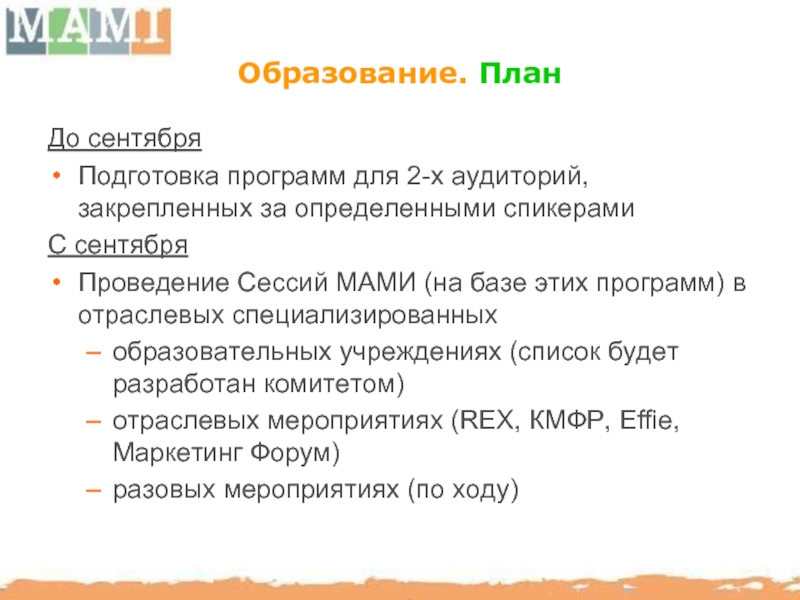 МАМИ

Образование. План

До сентября

• Подготовка программ для 2-х аудиторий, закрепленных за определенными спикерами

С сентября

• Проведение Сессий МАМИ (на базе этих программ) в отраслевых специализированных

– образовательных учреждениях (список будет разработан комитетом)

– отраслевых мероприятиях (REX, КМФР, Effie, Маркетинг Форум)

– разовых мероприятиях (по ходу)